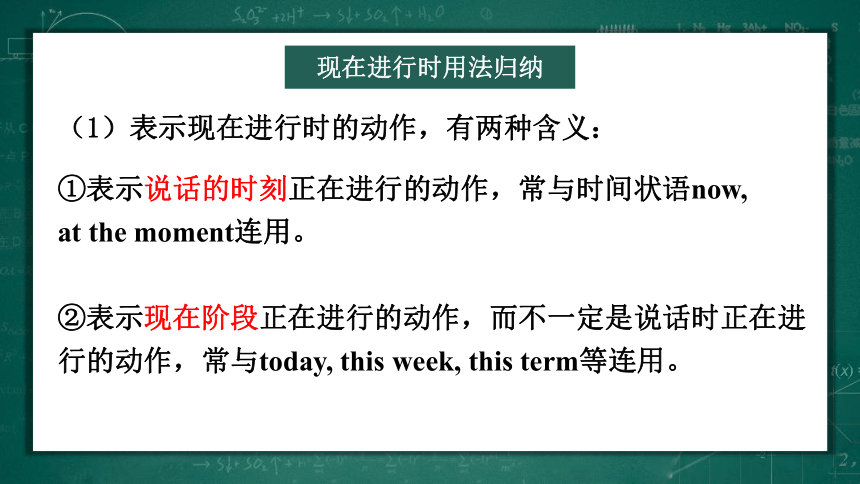 现在进行时用法归纳

（1）表示现在进行时的动作，有两种含义：

①表示说话的时刻正在进行的动作，常与时间状语now, at the moment连用。

②表示现在阶段正在进行的动作，而不一定是说话时正在进行的动作，常与today, this week, this term等连用。